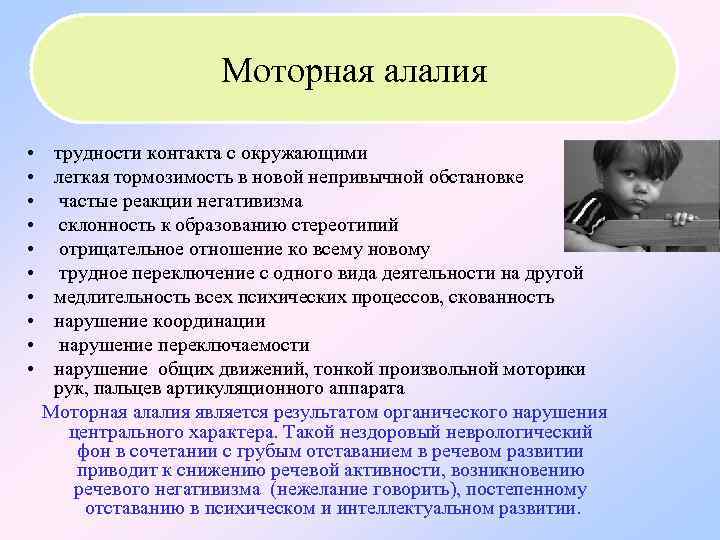 Моторная алалия

• трудности контакта с окружающими
• легкая тормозимость в новой непривычной обстановке
• частые реакции негативизма
• склонность к образованию стереотипий
• отрицательное отношение ко всему новому
• трудное переключение с одного вида деятельности на другой
• медлительность всех психических процессов, скованность
• нарушение координации
• нарушение переключаемости
• нарушение общих движений, тонкой произвольной моторики рук, пальцев артикуляционного аппарата

Моторная алалия является результатом органического нарушения центрального характера. Такой нездоровый неврологический фон в сочетании с грубым отставанием в речевом развитии приводит к снижению речевой активности, возникновению речевого негативизма (нежелание говорить), постепенному отставанию в психическом и интеллектуальном развитии.